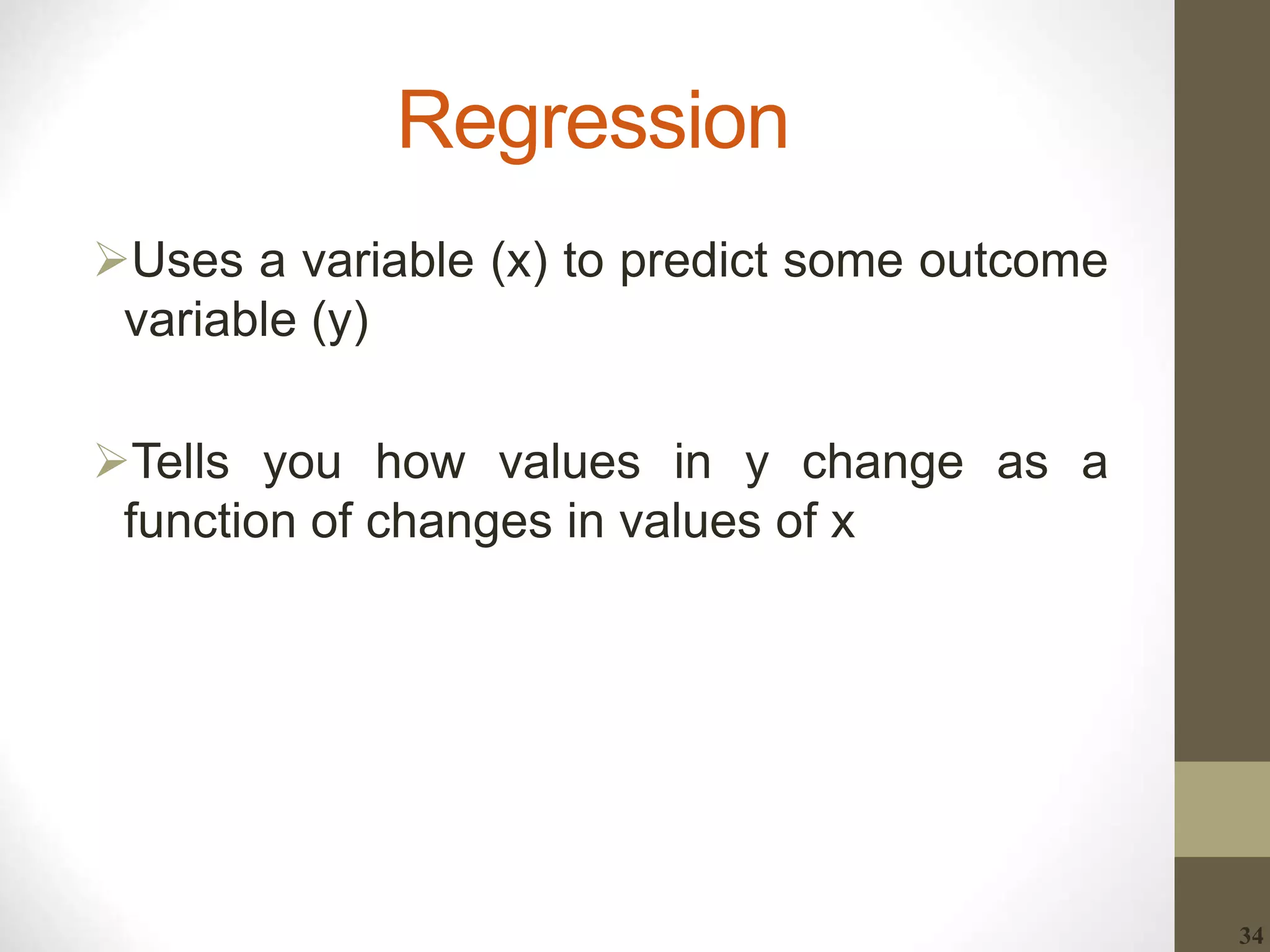 Regression

➢Uses a variable (x) to predict some outcome variable (y)

➢Tells you how values in y change as a function of changes in values of x

34